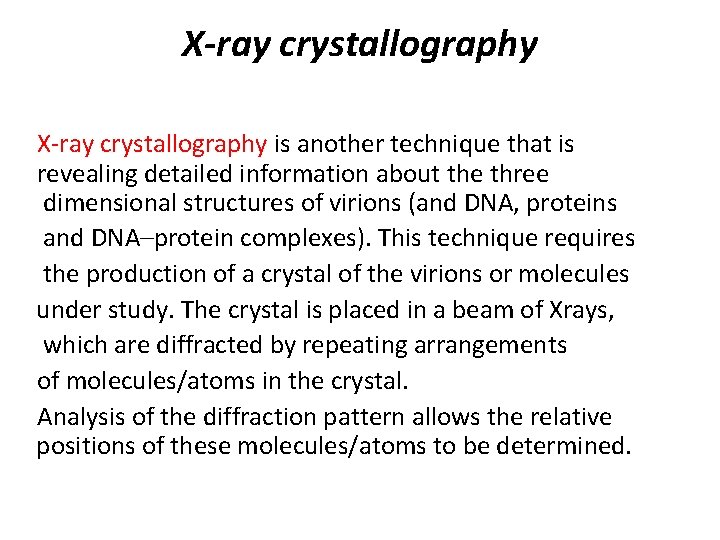 X-ray crystallography

X-ray crystallography is another technique that is revealing detailed information about the three dimensional structures of virions (and DNA, proteins and DNA–protein complexes). This technique requires the production of a crystal of the virions or molecules under study. The crystal is placed in a beam of Xrays, which are diffracted by repeating arrangements of molecules/atoms in the crystal.

Analysis of the diffraction pattern allows the relative positions of these molecules/atoms to be determined.